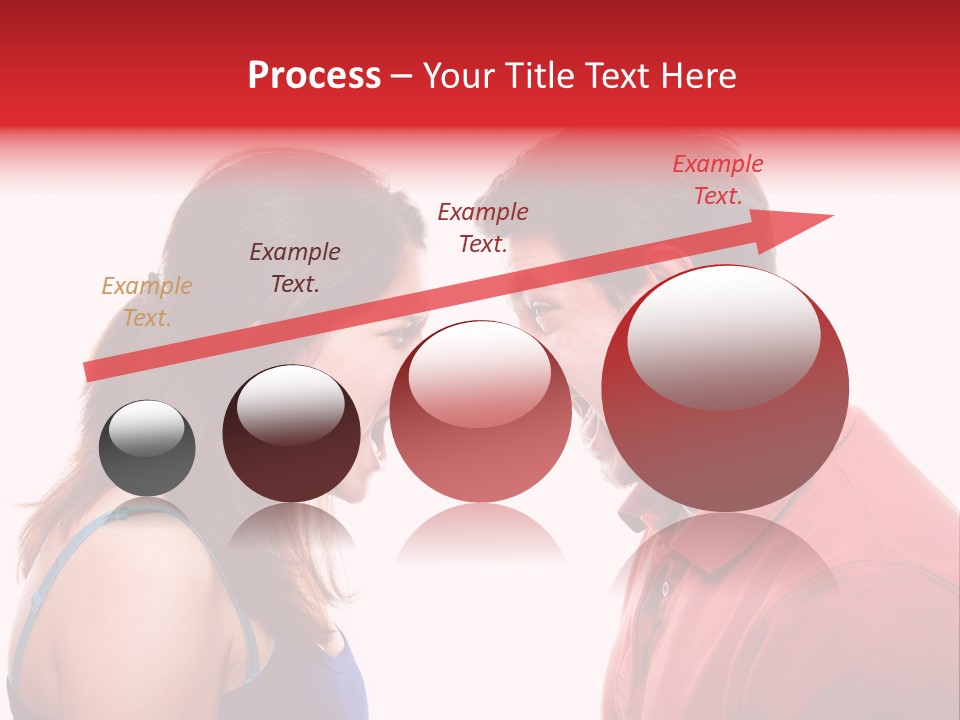 Process – Your Title Text Here

Example Text.

Example Text.

Example Text.

Example Text.